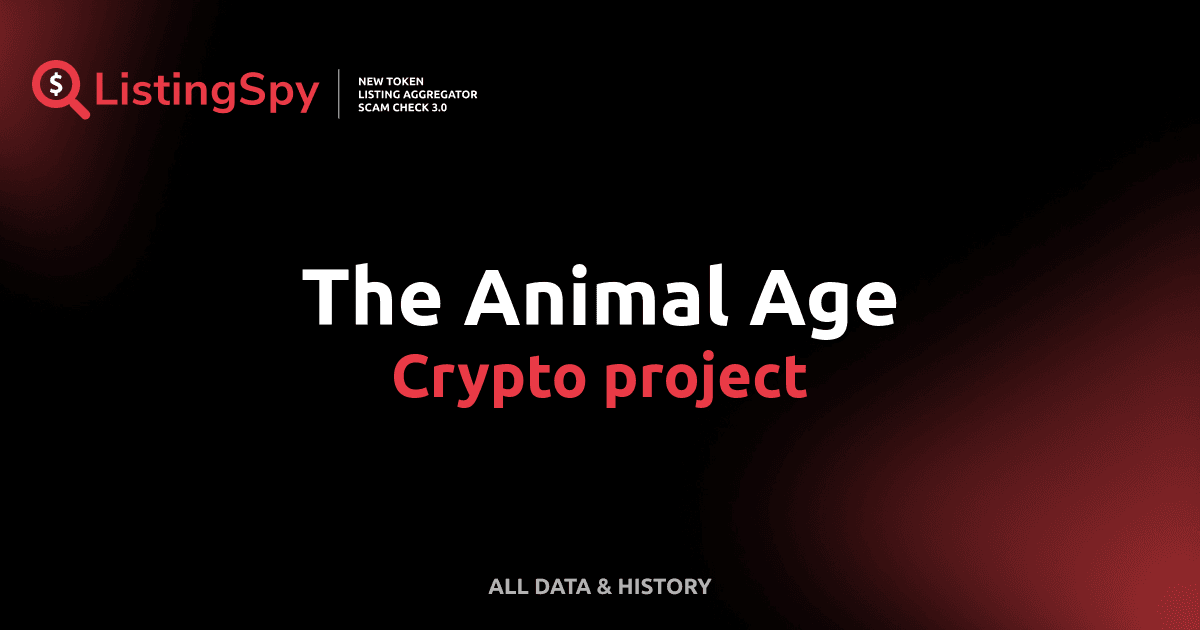 $ ListingSpy

NEW TOKEN
LISTING AGGREGATOR
SCAM CHECK 3.0

The Animal Age
Crypto project

ALL DATA & HISTORY